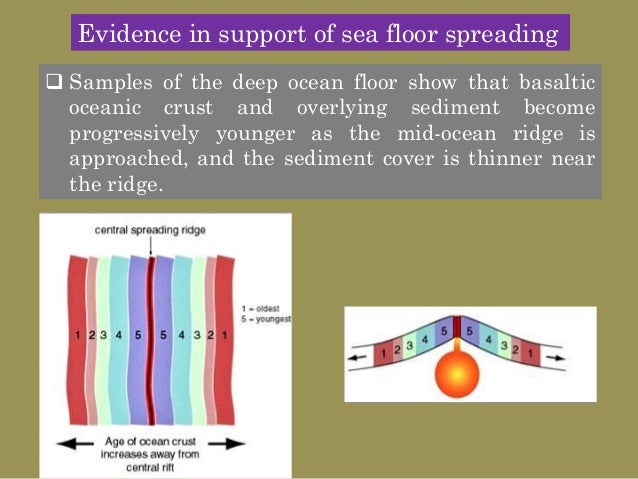 Evidence in support of sea floor spreading

❑ Samples of the deep ocean floor show that basaltic oceanic crust and overlying sediment become progressively younger as the mid-ocean ridge is approached, and the sediment cover is thinner near the ridge.

central spreading ridge

1 2 3 4 5 5 4 3 2 1

1 = oldest
5 = youngest

Age of ocean crust increases away from central rift

1 2 3 4 5 5 4 3 2 1